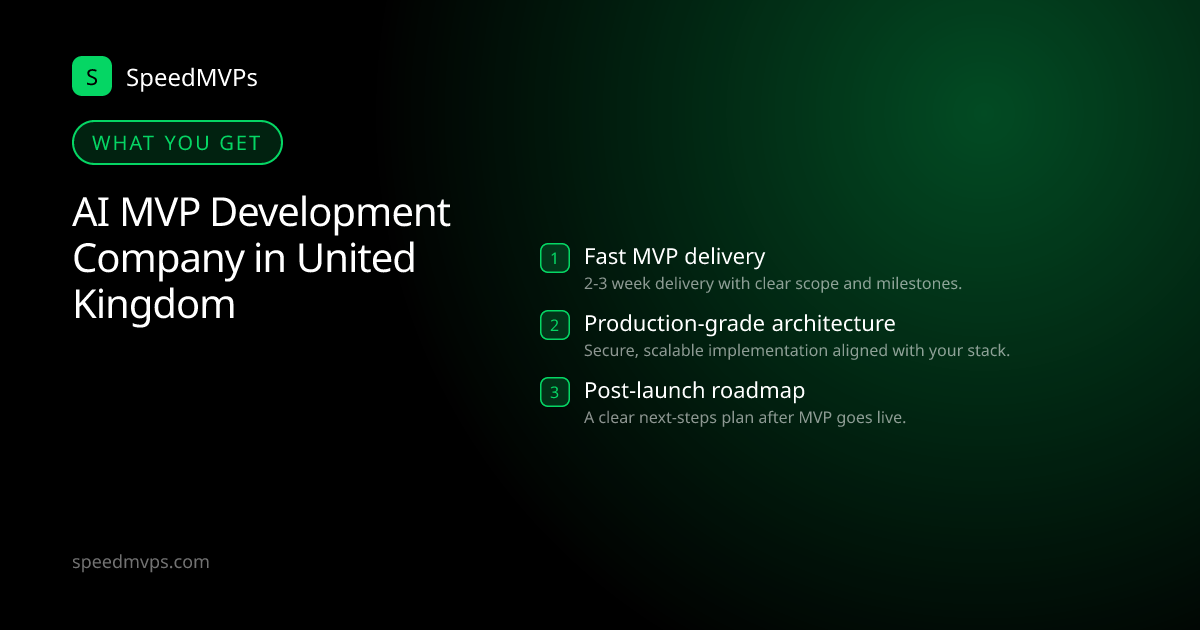 S SpeedMVPs

WHAT YOU GET

AI MVP Development Company in United Kingdom

1 Fast MVP delivery
2-3 week delivery with clear scope and milestones.

2 Production-grade architecture
Secure, scalable implementation aligned with your stack.

3 Post-launch roadmap
A clear next-steps plan after MVP goes live.

speedmvps.com